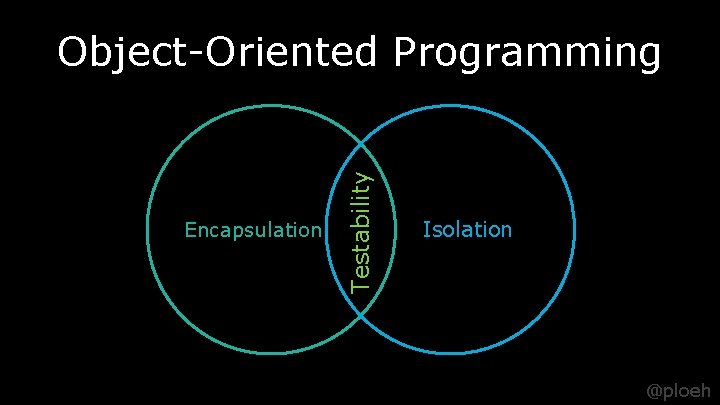 Object-Oriented Programming

Encapsulation

Testability

Isolation

@ploeh